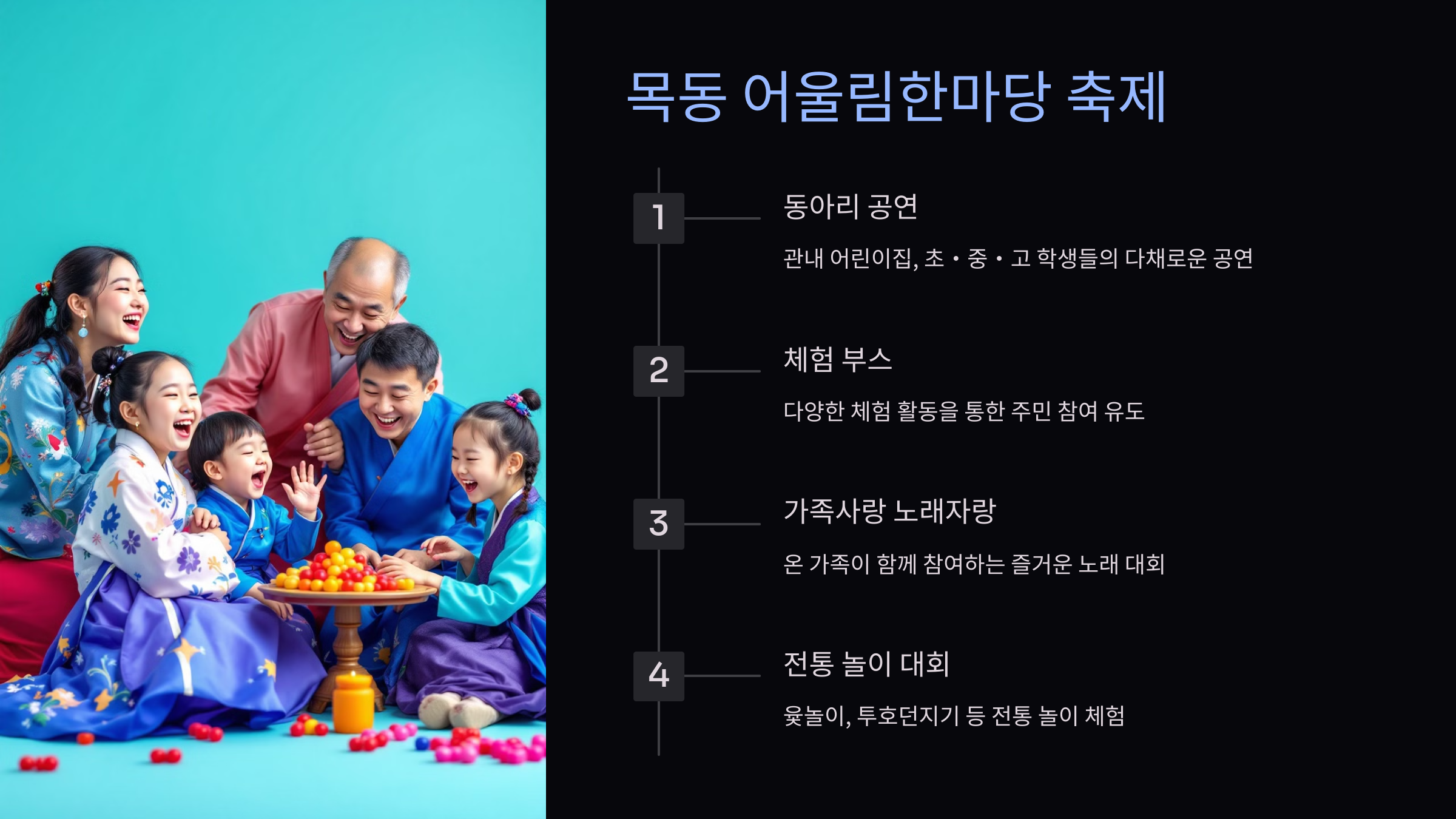 목동 어울림한마당 축제

1

동아리 공연

관내 어린이집, 초・중・고 학생들의 다채로운 공연

2

체험 부스

다양한 체험 활동을 통한 주민 참여 유도

3

가족사랑 노래자랑

온 가족이 함께 참여하는 즐거운 노래 대회

4

전통 놀이 대회

윷놀이, 투호던지기 등 전통 놀이 체험